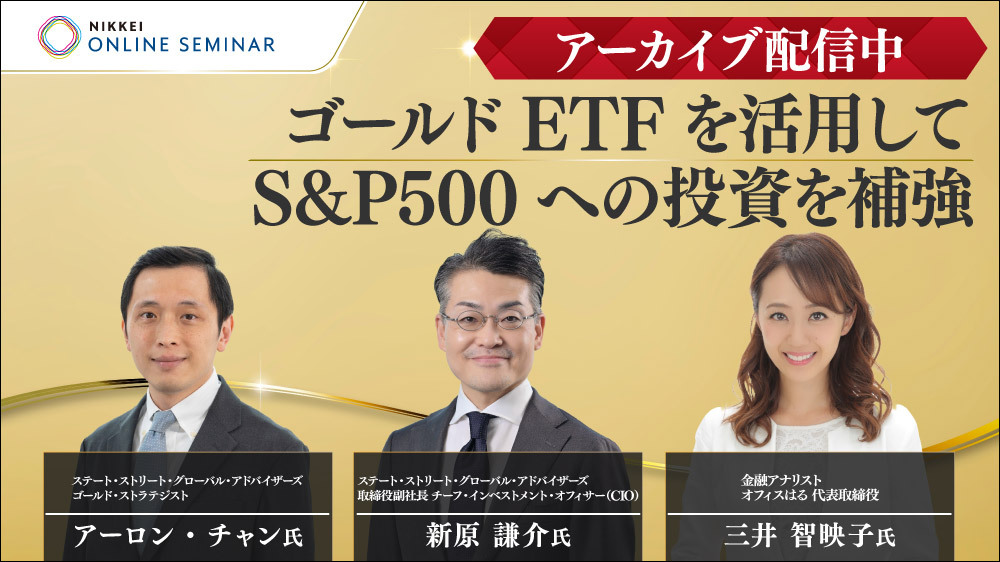 NIKKEI
ONLINE SEMINAR

アーカイブ配信中

ゴールド ETF を活用して
S&P500 への投資を補強

ステート・ストリート・グローバル・アドバイザーズ
ゴールド・ストラテジスト
アーロン・チャン氏

ステート・ストリート・グローバル・アドバイザーズ
取締役副社長 チーフ・インベストメント・オフィサー(CIO)
新原 謙介氏

金融アナリスト
オフィスはる 代表取締役
三井 智映子氏